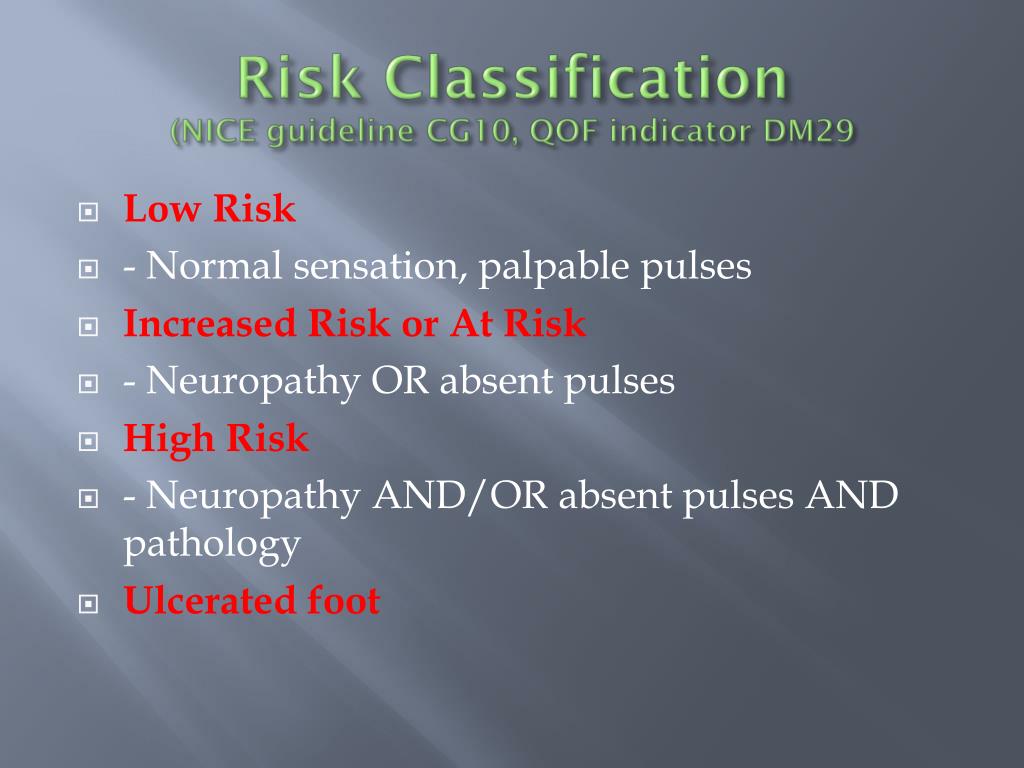 Risk Classification
(NICE guideline CG10, QOF indicator DM29

Low Risk
- Normal sensation, palpable pulses
Increased Risk or At Risk
- Neuropathy OR absent pulses
High Risk
- Neuropathy AND/OR absent pulses AND pathology
Ulcerated foot